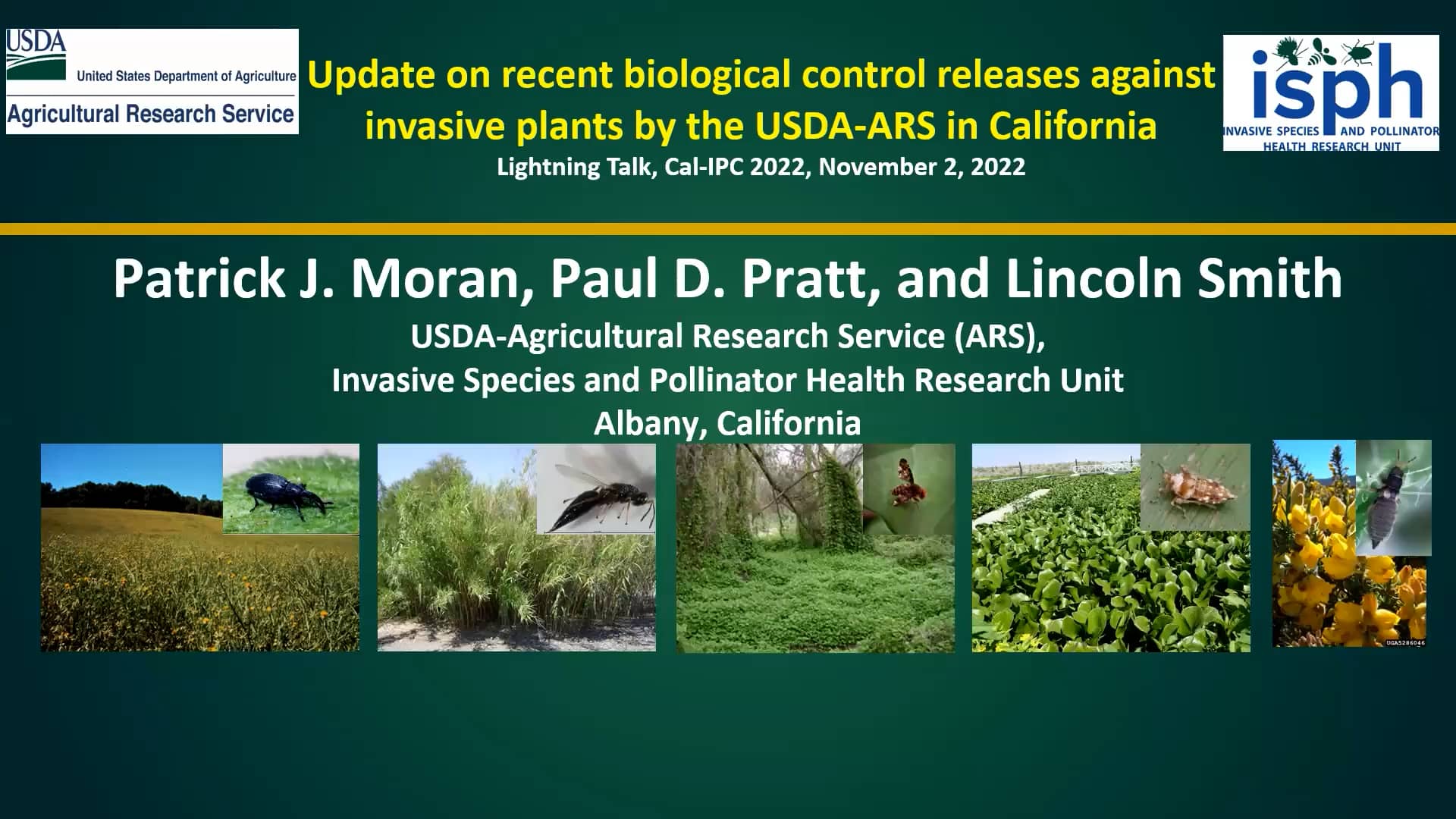 USDA
United States Department of Agriculture
Agricultural Research Service

Update on recent biological control releases against invasive plants by the USDA-ARS in California

Lightning Talk, Cal-IPC 2022, November 2, 2022

isph
INVASIVE SPECIES AND POLLINATOR HEALTH RESEARCH UNIT

Patrick J. Moran, Paul D. Pratt, and Lincoln Smith

USDA-Agricultural Research Service (ARS),
Invasive Species and Pollinator Health Research Unit
Albany, California

UGA5286046